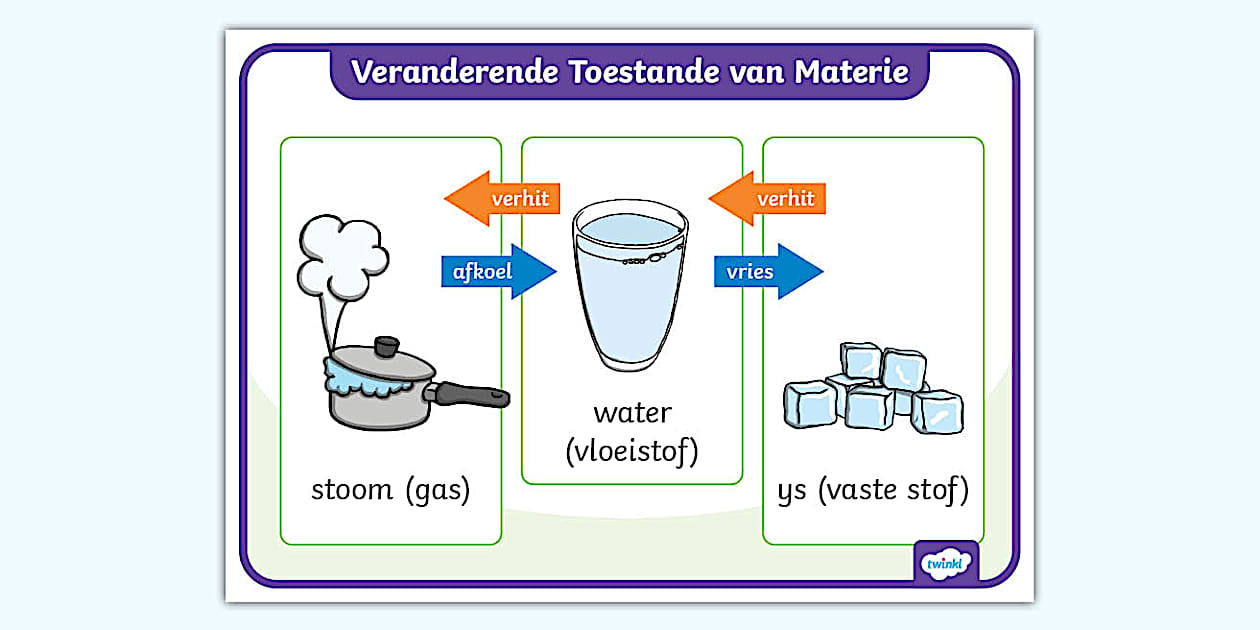 Veranderende Toestande van Materie

verhit

afkoel

verhit

vries

stoom (gas)

water
(vloeistof)

ys (vaste stof)

twinkl